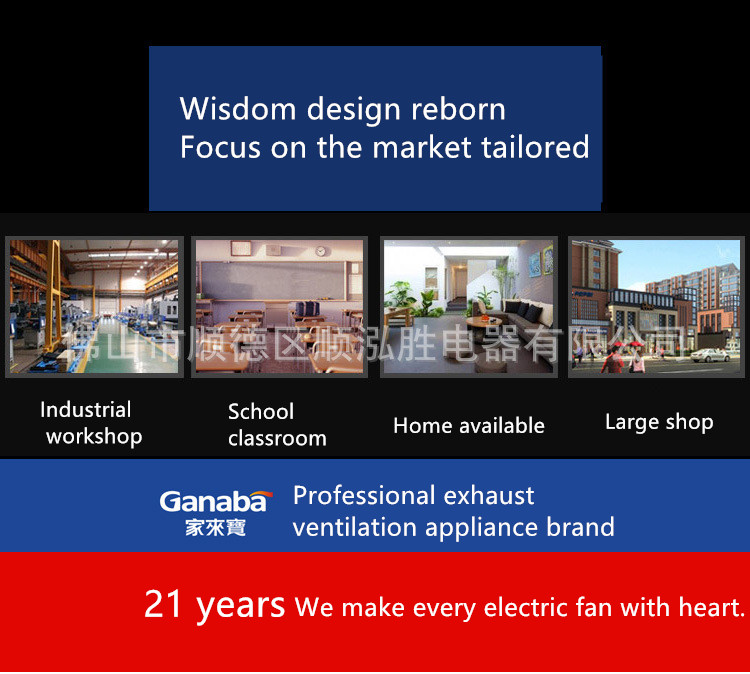 Wisdom design reborn
Focus on the market tailored

佛山市顺德区顺泓胜电器有限公司

Industrial workshop

School classroom

Home available

Large shop

Ganaba
家來寶

Professional exhaust ventilation appliance brand

21 years We make every electric fan with heart.